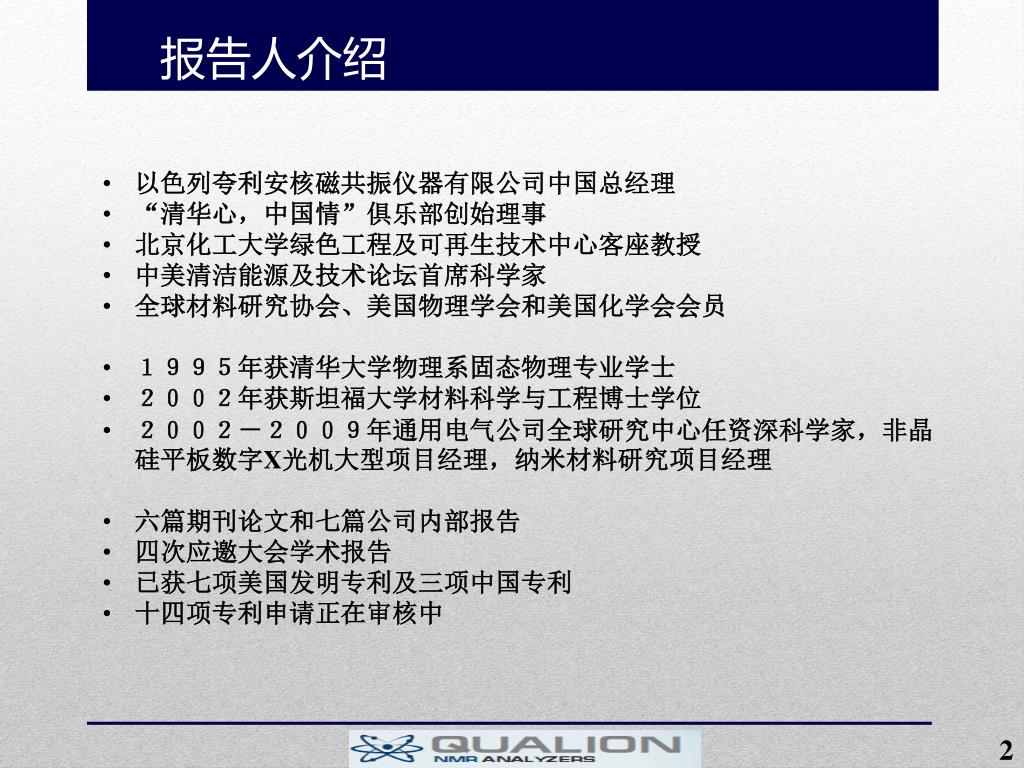 报告人介绍

• 以色列夸利安核磁共振仪器有限公司中国总经理
• “清华心，中国情”俱乐部创始理事
• 北京化工大学绿色工程及可再生技术中心客座教授
• 中美清洁能源及技术论坛首席科学家
• 全球材料研究协会、美国物理学会和美国化学会会员

• １９９５年获清华大学物理系固态物理专业学士
• ２００２年获斯坦福大学材料科学与工程博士学位
• ２００２－２００９年通用电气公司全球研究中心任资深科学家，非晶硅平板数字X光机大型项目经理，纳米材料研究项目经理

• 六篇期刊论文和七篇公司内部报告
• 四次应邀大会学术报告
• 已获七项美国发明专利及三项中国专利
• 十四项专利申请正在审核中

QUALION
NMR ANALYZERS

2